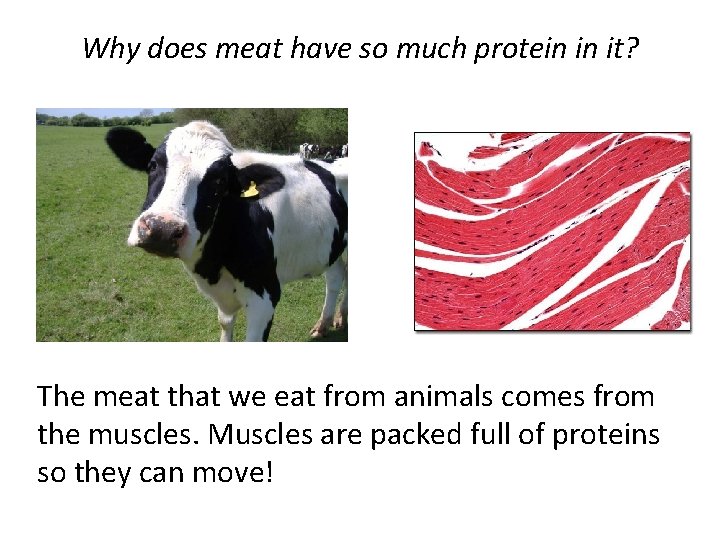 Why does meat have so much protein in it?

The meat that we eat from animals comes from the muscles. Muscles are packed full of proteins so they can move!